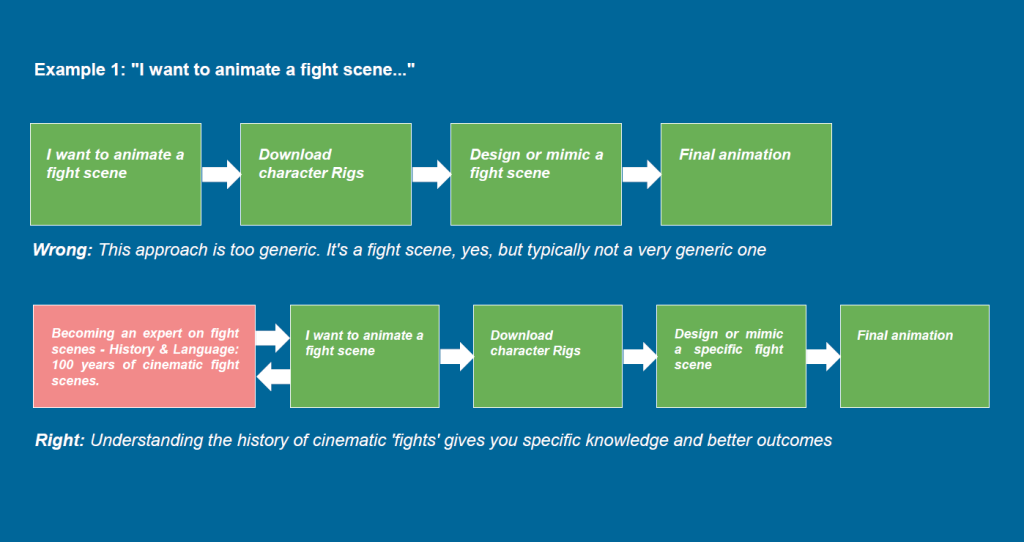 Example 1: "I want to animate a fight scene..."

I want to animate a fight scene

Download character Rigs

Design or mimic a fight scene

Final animation

Wrong: This approach is too generic. It's a fight scene, yes, but typically not a very generic one

Becoming an expert on fight scenes - History & Language: 100 years of cinematic fight scenes.

I want to animate a fight scene

Download character Rigs

Design or mimic a specific fight scene

Final animation

Right: Understanding the history of cinematic 'fights' gives you specific knowledge and better outcomes